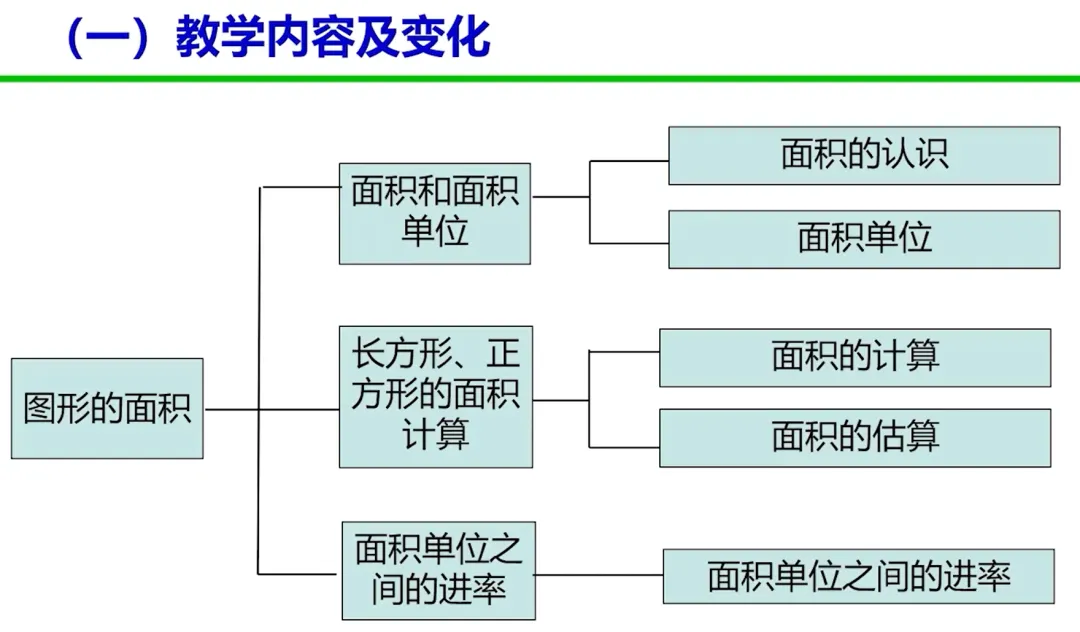 （一）教学内容及变化

图形的面积

面积和面积单位

面积的认识

面积单位

长方形、正方形的面积计算

面积的计算

面积的估算

面积单位之间的进率

面积单位之间的进率